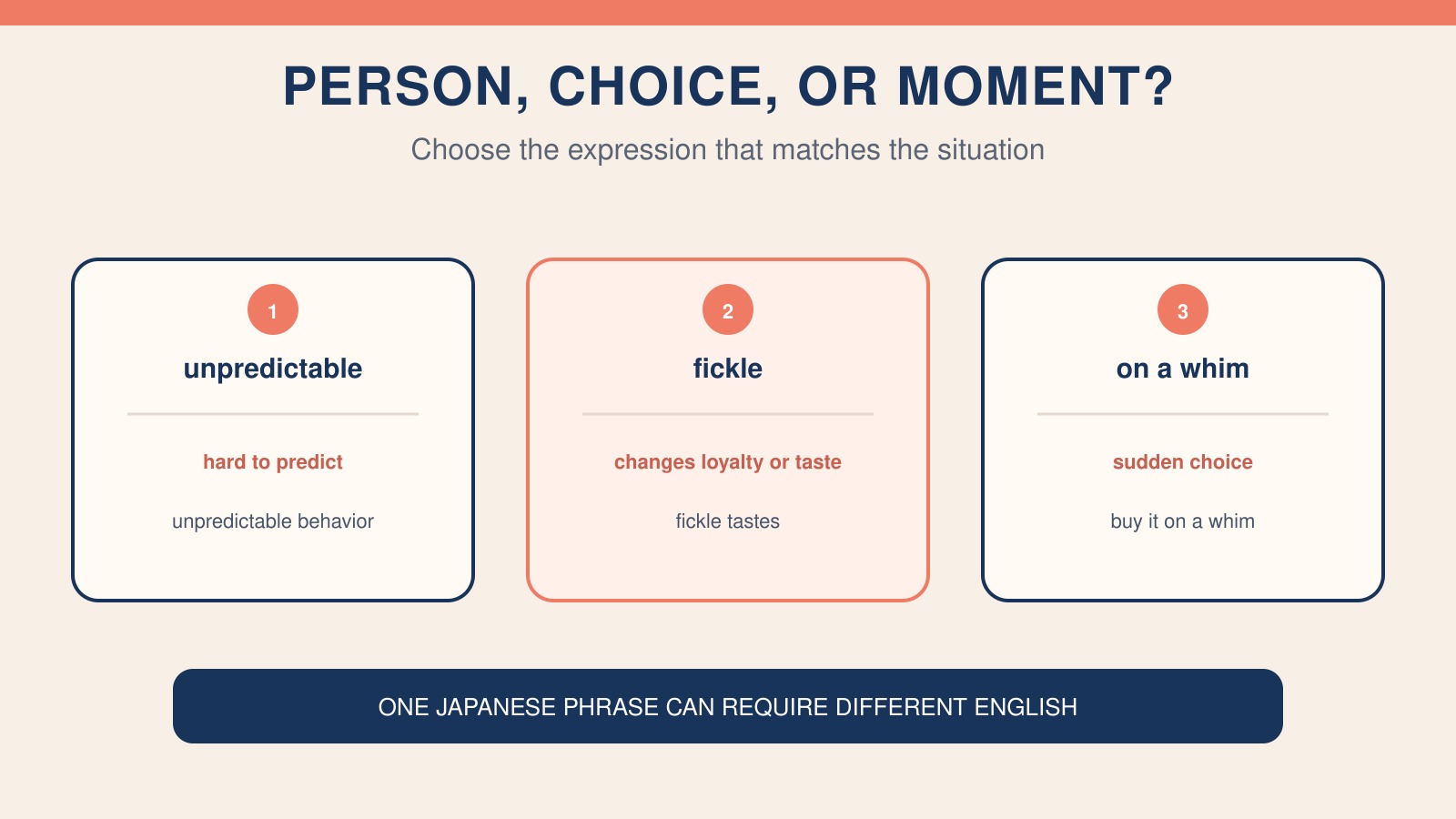 PERSON, CHOICE, OR MOMENT?

Choose the expression that matches the situation

1

unpredictable

hard to predict

unpredictable behavior

2

fickle

changes loyalty or taste

fickle tastes

3

on a whim

sudden choice

buy it on a whim

ONE JAPANESE PHRASE CAN REQUIRE DIFFERENT ENGLISH